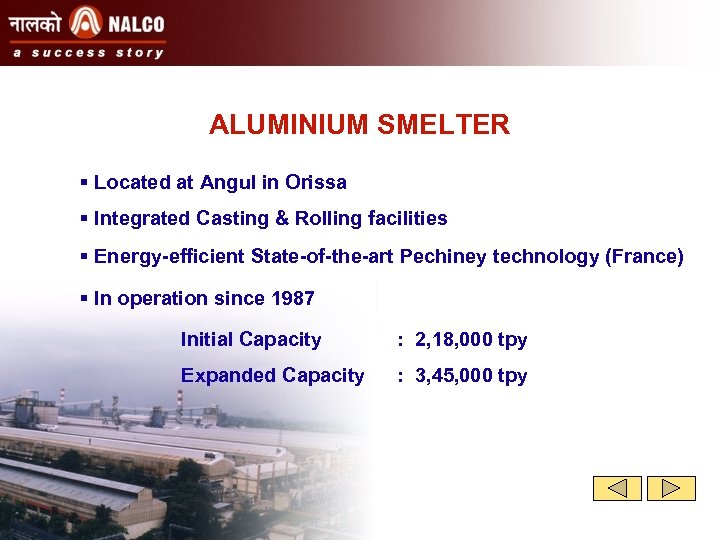 नालको NALCO
a success story

ALUMINIUM SMELTER

▪ Located at Angul in Orissa

▪ Integrated Casting & Rolling facilities

▪ Energy-efficient State-of-the-art Pechiney technology (France)

▪ In operation since 1987

Initial Capacity : 2,18,000 tpy

Expanded Capacity : 3,45,000 tpy